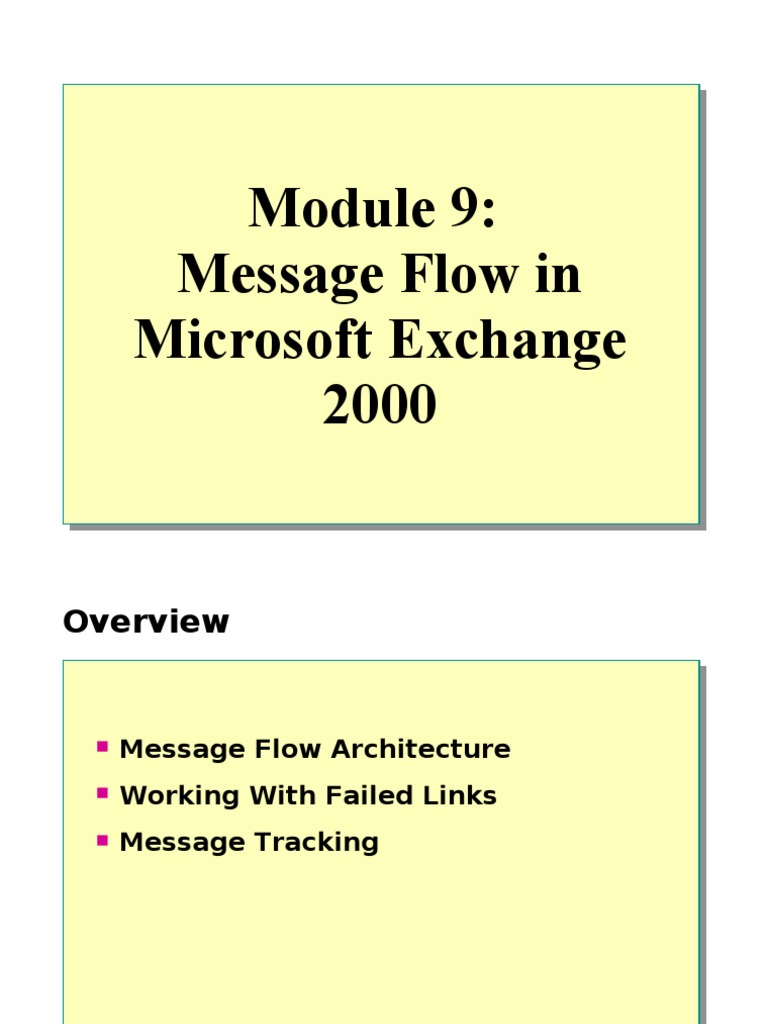 Module 9:
Message Flow in Microsoft Exchange 2000

Overview

- Message Flow Architecture
- Working With Failed Links
- Message Tracking